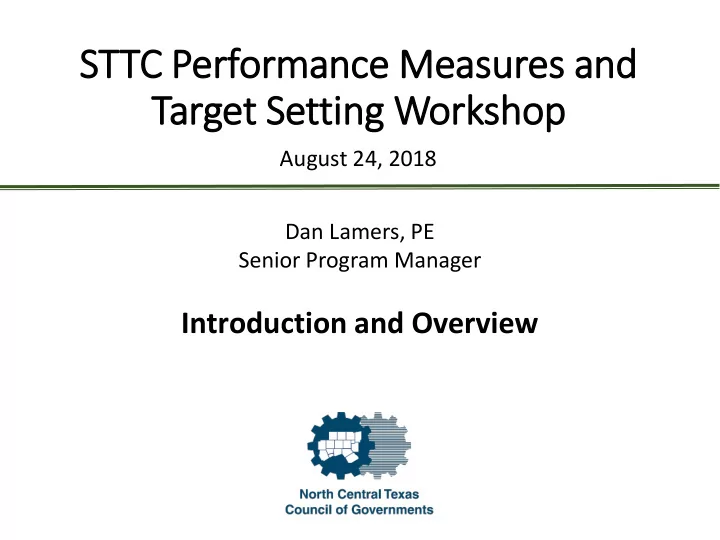 STTC Performance Measures and Target Setting Workshop

August 24, 2018

Dan Lamers, PE
Senior Program Manager

Introduction and Overview

North Central Texas
Council of Governments